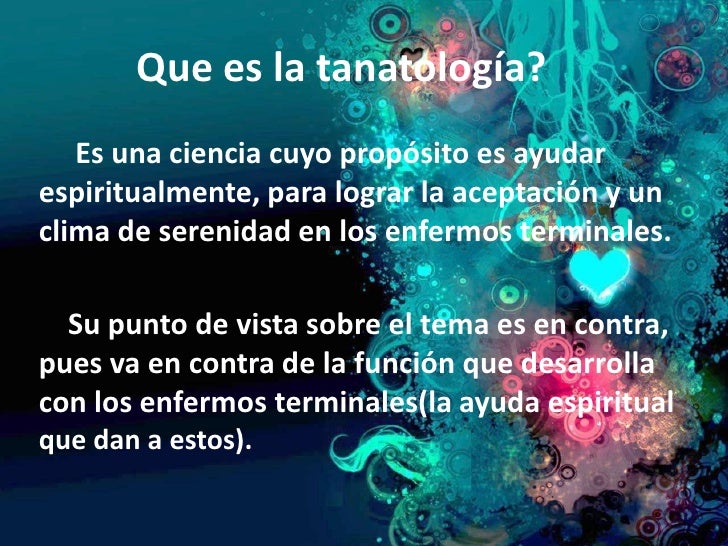 Que es la tanatología?

Es una ciencia cuyo propósito es ayudar espiritualmente, para lograr la aceptación y un clima de serenidad en los enfermos terminales.

Su punto de vista sobre el tema es en contra, pues va en contra de la función que desarrolla con los enfermos terminales(la ayuda espiritual que dan a estos).